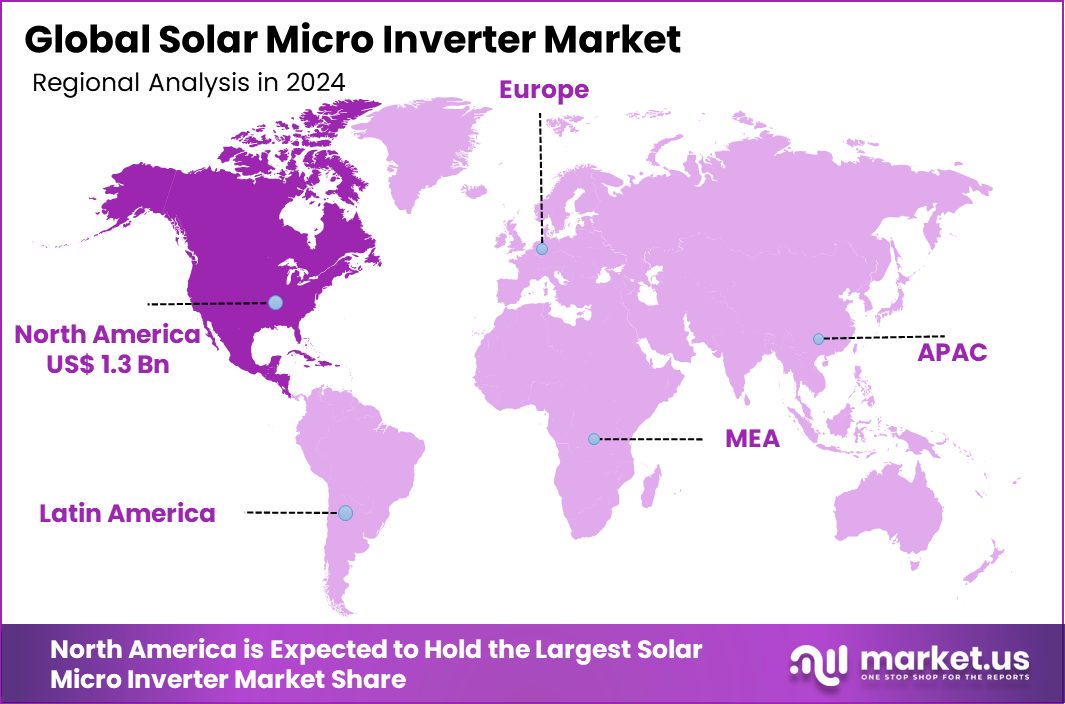 Global Solar Micro Inverter Market

Regional Analysis in 2024

Europe

North America
US$ 1.3 Bn

APAC

MEA

Latin America

North America is Expected to Hold the Largest Solar Micro Inverter Market Share

market.us
ONE STOP SHOP FOR THE REPORTS